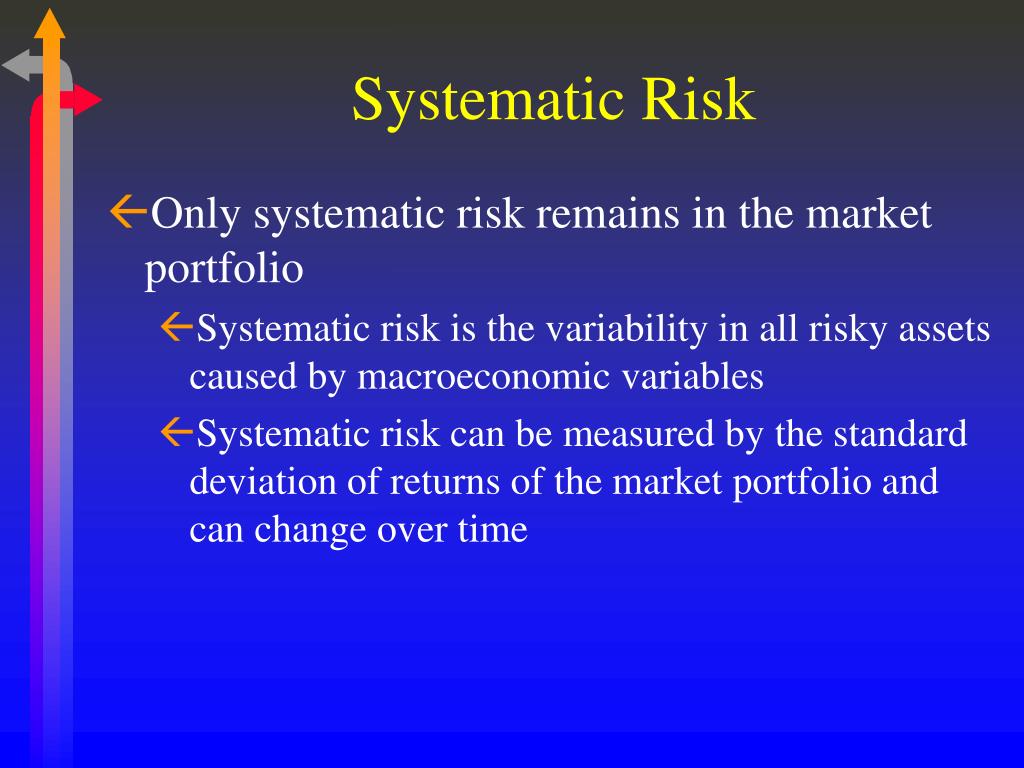 Systematic Risk

Only systematic risk remains in the market portfolio

Systematic risk is the variability in all risky assets caused by macroeconomic variables

Systematic risk can be measured by the standard deviation of returns of the market portfolio and can change over time